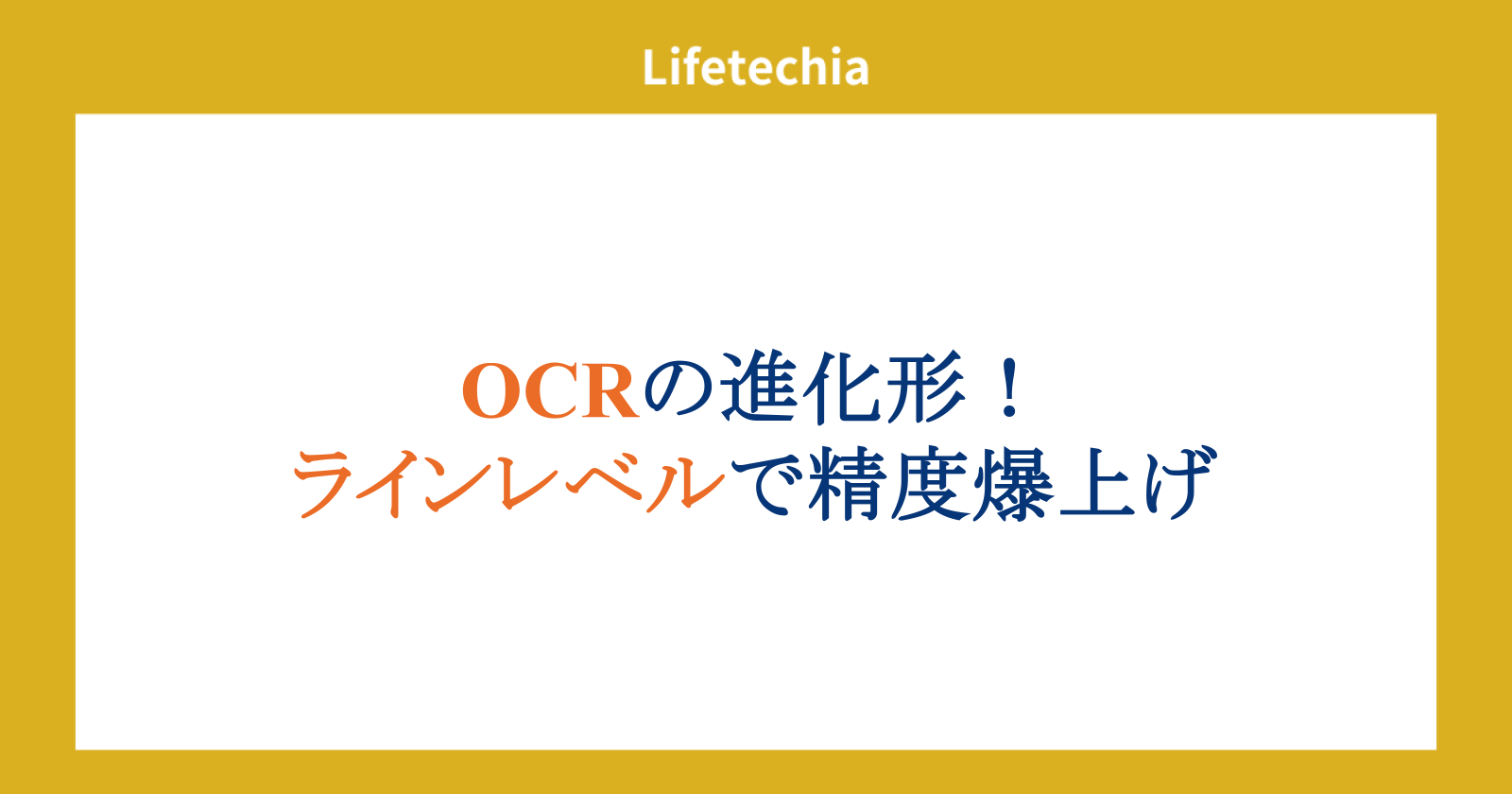 Lifetechia

OCRの進化形！
ラインレベルで精度爆上げ